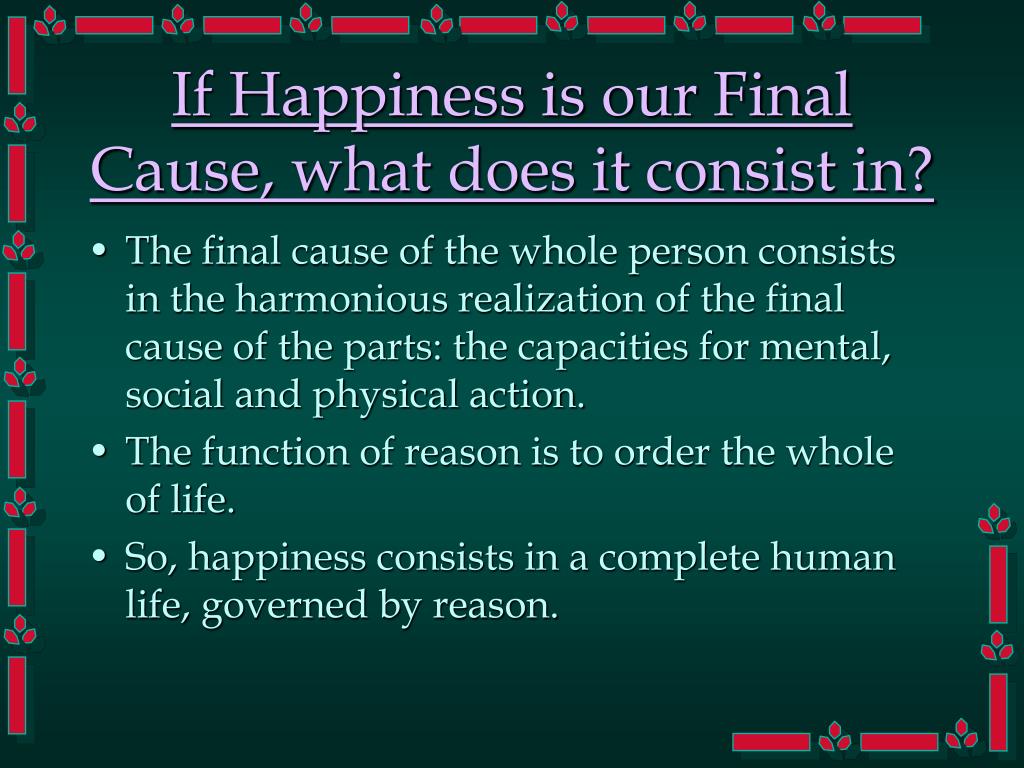 If Happiness is our Final Cause, what does it consist in?

• The final cause of the whole person consists in the harmonious realization of the final cause of the parts: the capacities for mental, social and physical action.
• The function of reason is to order the whole of life.
• So, happiness consists in a complete human life, governed by reason.